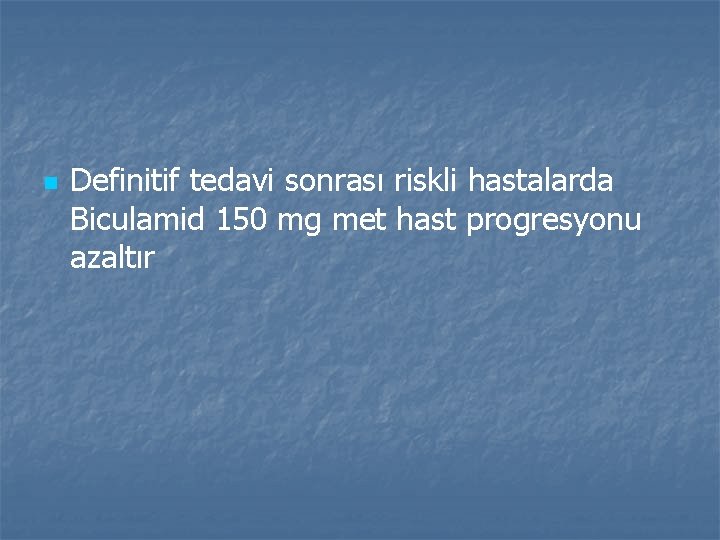 Definitif tedavi sonrası riskli hastalarda Biculamid 150 mg met hast progresyonu azaltır